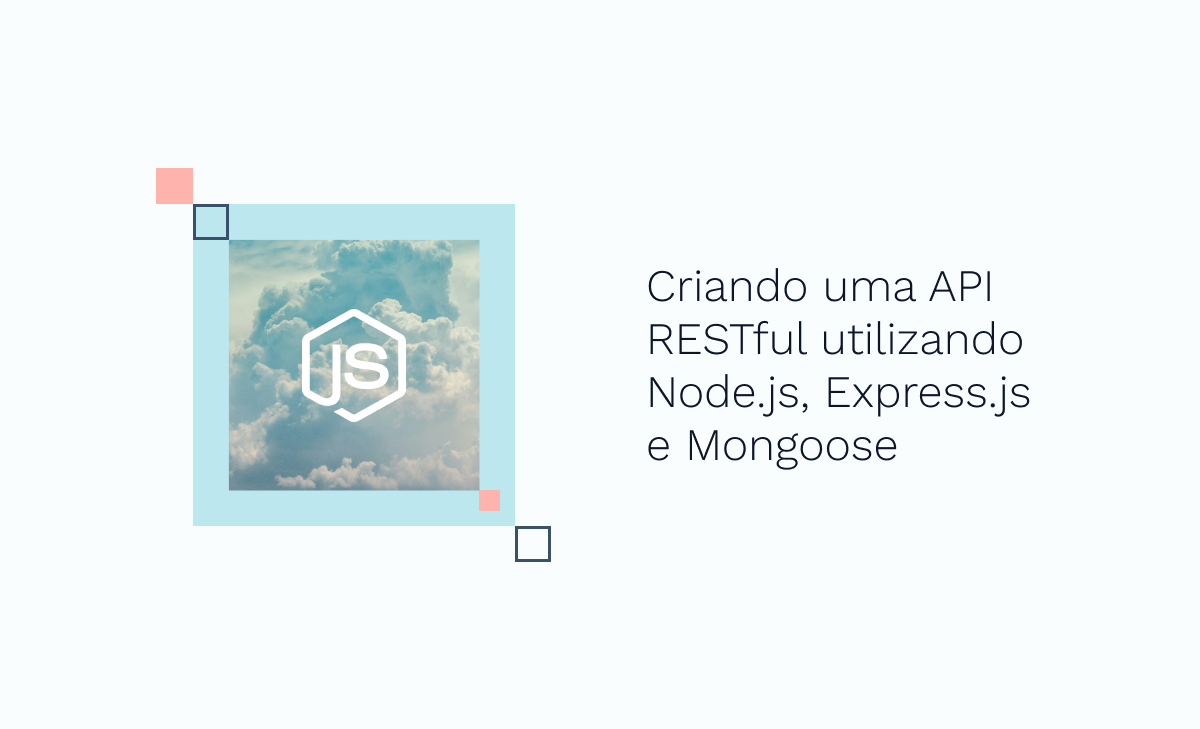 JS

Criando uma API RESTful utilizando Node.js, Express.js e Mongoose